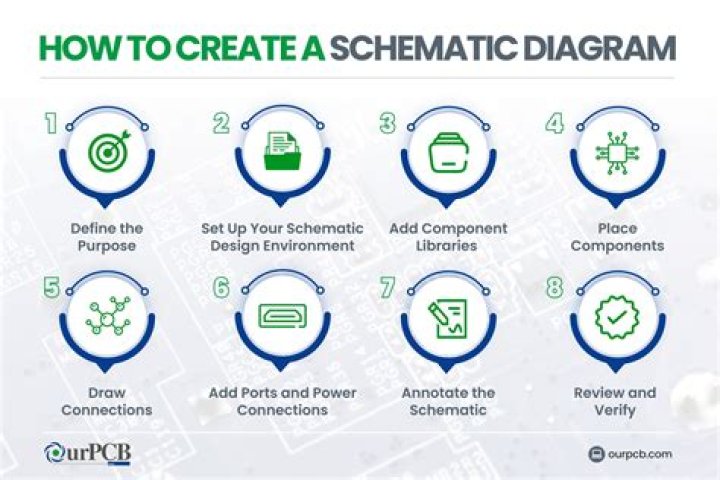 HOW TO CREATE A SCHEMATIC DIAGRAM

1
Define the Purpose

2
Set Up Your Schematic Design Environment

3
Add Component Libraries

4
Place Components

5
Draw Connections

6
Add Ports and Power Connections

7
Annotate the Schematic

8
Review and Verify

OurPCB

ourpcb.com